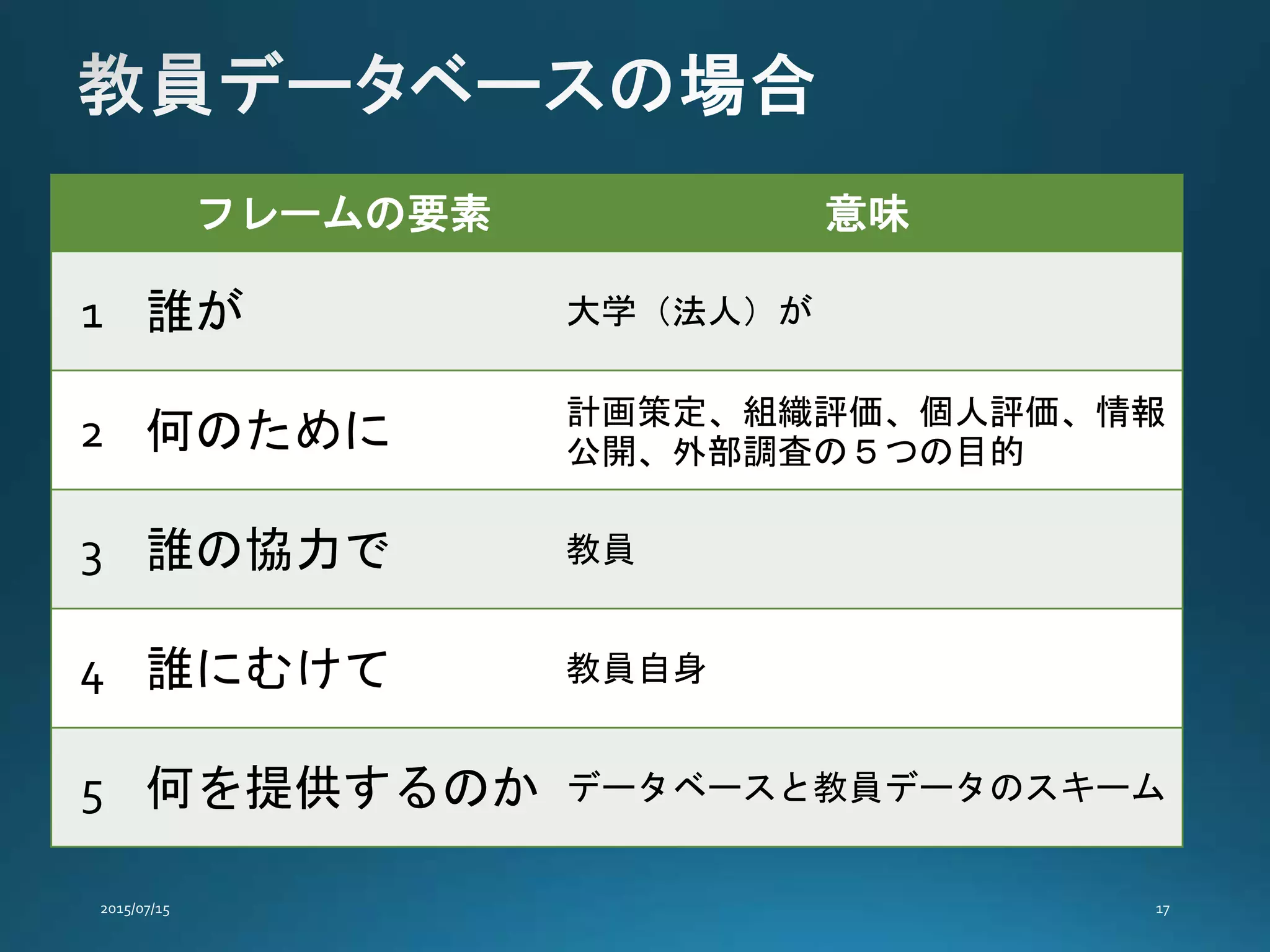 教員データベースの場合

| フレームの要素 | 意味 |
|---|---|
| 1　誰が | 大学（法人）が |
| 2　何のために | 計画策定、組織評価、個人評価、情報公開、外部調査の５つの目的 |
| 3　誰の協力で | 教員 |
| 4　誰にむけて | 教員自身 |
| 5　何を提供するのか | データベースと教員データのスキーム |

2015/07/15

17